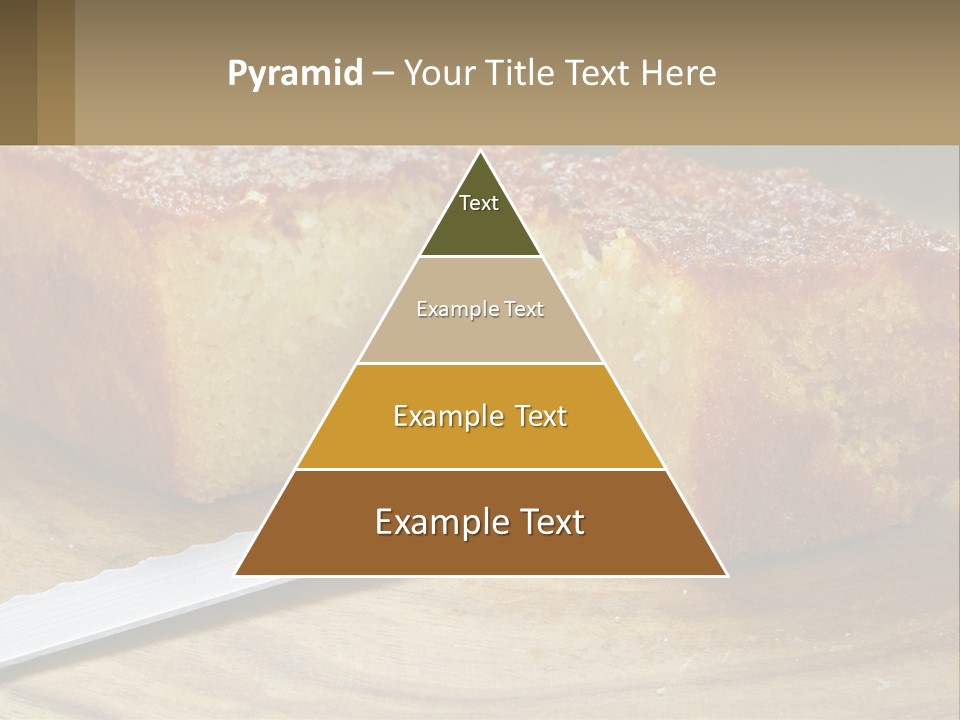 Pyramid – Your Title Text Here

Text

Example Text

Example Text

Example Text